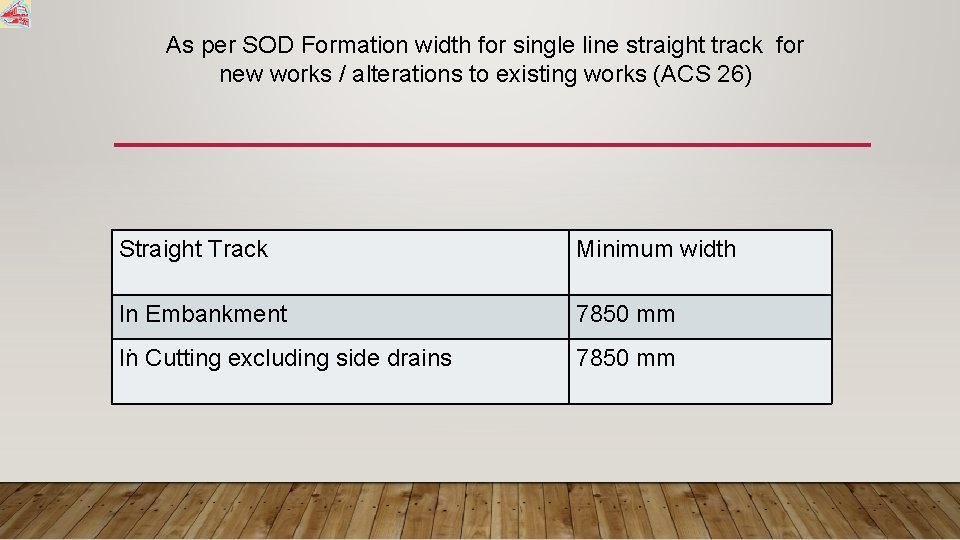 As per SOD Formation width for single line straight track for new works / alterations to existing works (ACS 26)

| Straight Track | Minimum width |
|---|---|
| In Embankment | 7850 mm |
| In Cutting excluding side drains | 7850 mm |